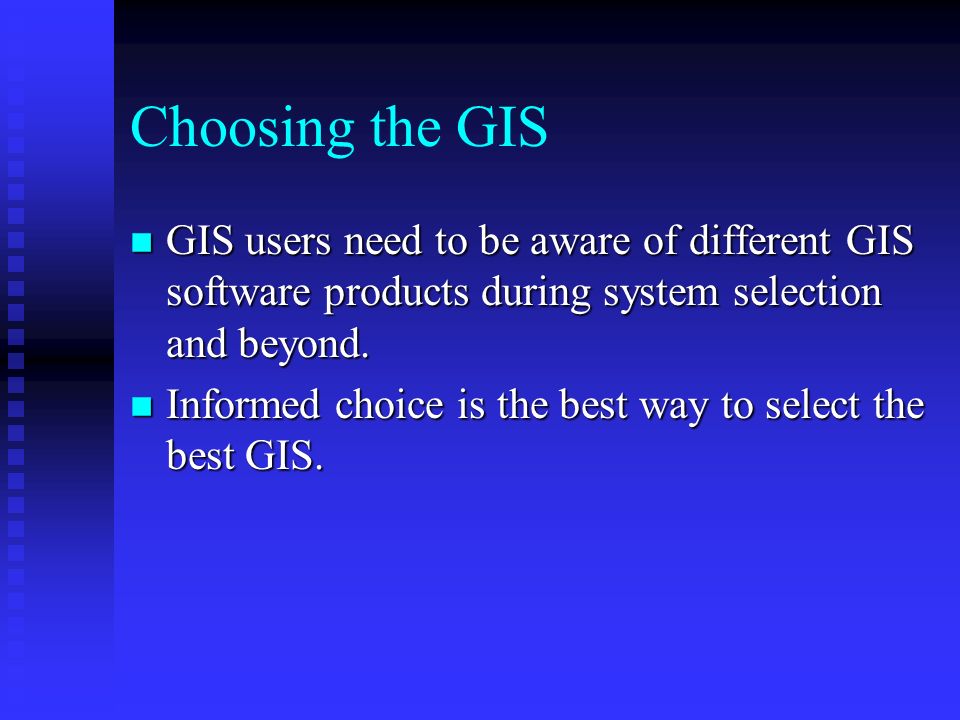 Choosing the GIS

- GIS users need to be aware of different GIS software products during system selection and beyond.
- Informed choice is the best way to select the best GIS.